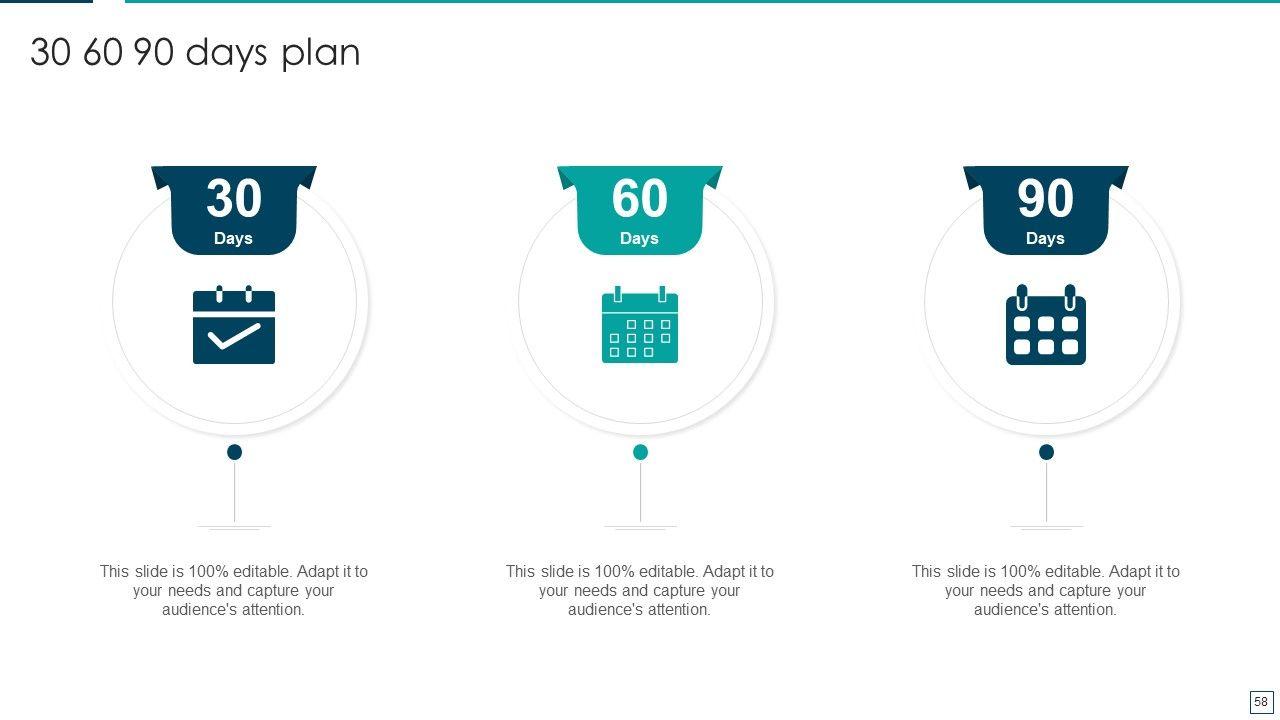 30 60 90 days plan

30
Days

This slide is 100% editable. Adapt it to your needs and capture your audience's attention.

60
Days

This slide is 100% editable. Adapt it to your needs and capture your audience's attention.

90
Days

This slide is 100% editable. Adapt it to your needs and capture your audience's attention.

58